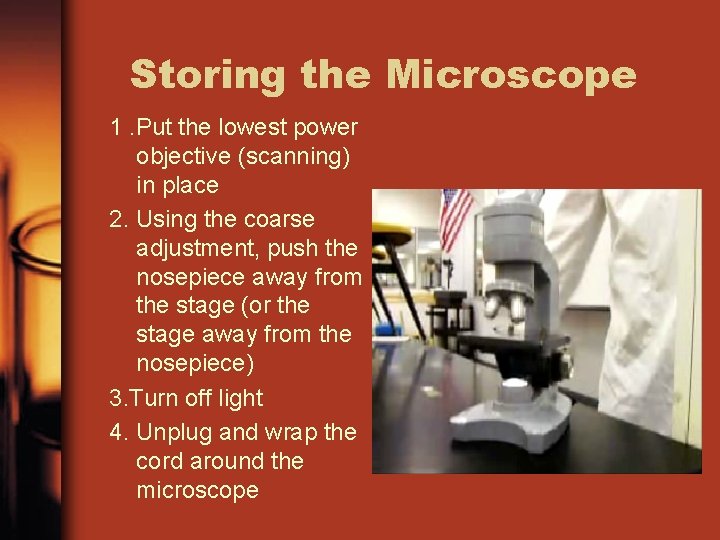 Storing the Microscope

1 .Put the lowest power objective (scanning) in place

2. Using the coarse adjustment, push the nosepiece away from the stage (or the stage away from the nosepiece)

3.Turn off light

4. Unplug and wrap the cord around the microscope